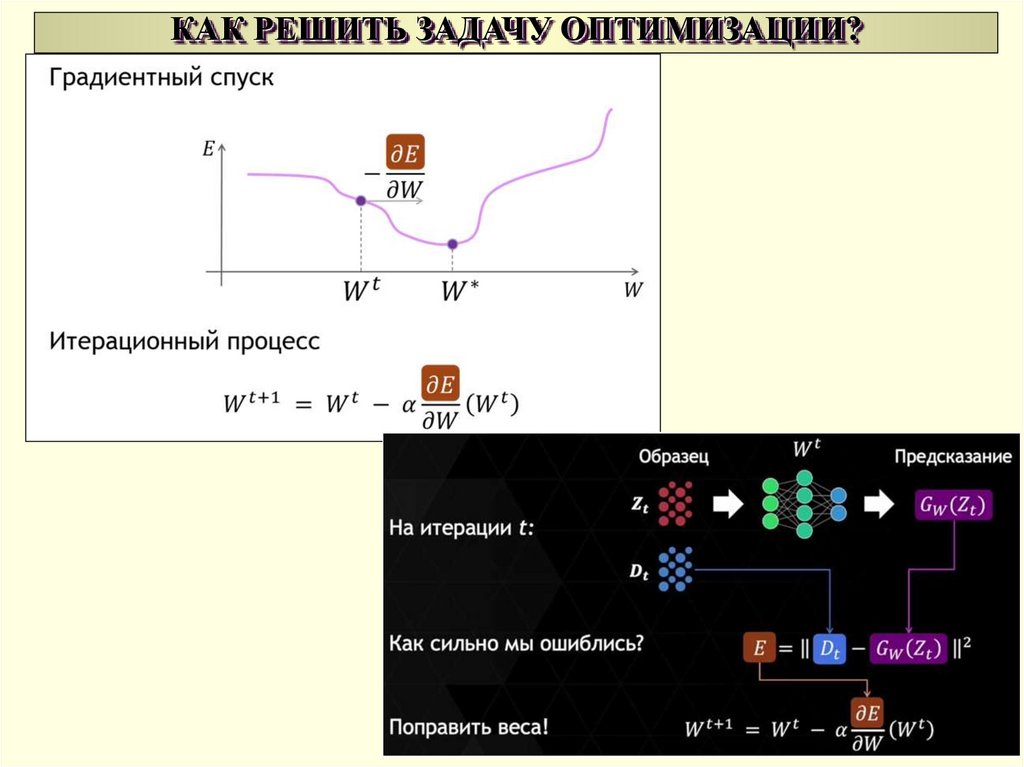 КАК РЕШИТЬ ЗАДАЧУ ОПТИМИЗАЦИИ?

Градиентный спуск

$E$

$-\frac{\partial E}{\partial W}$

$W^t$ $W^*$ $W$

Итерационный процесс

$W^{t+1} = W^t - \alpha \frac{\partial E}{\partial W}(W^t)$

Образец $W^t$ Предсказание

$Z_t$ $G_W(Z_t)$

На итерации $t$:

$D_t$

Как сильно мы ошиблись? $E = \| D_t - G_W(Z_t) \|^2$

Поправить веса! $W^{t+1} = W^t - \alpha \frac{\partial E}{\partial W}(W^t)$